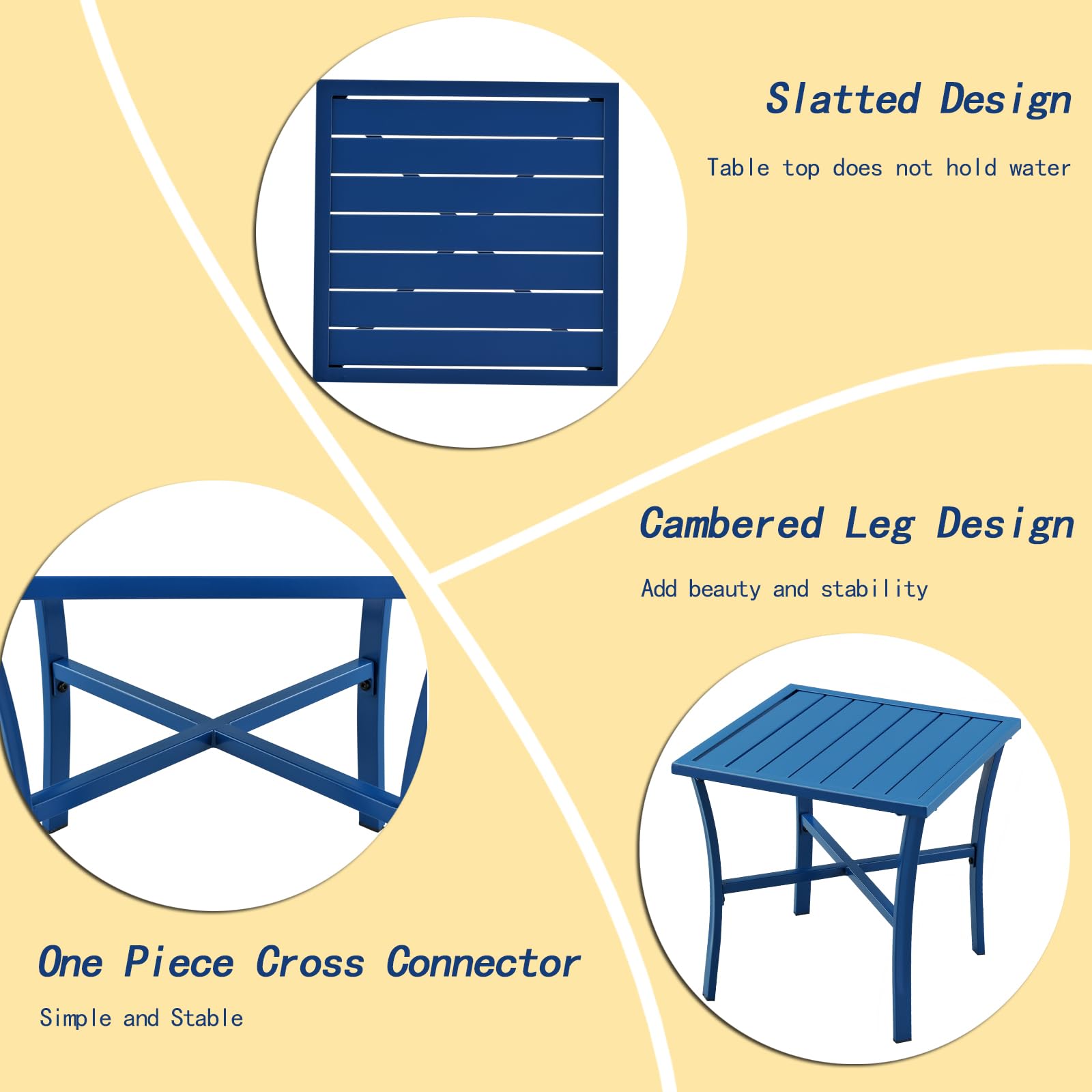 Slatted Design

Table top does not hold water

Cambered Leg Design

Add beauty and stability

One Piece Cross Connector

Simple and Stable